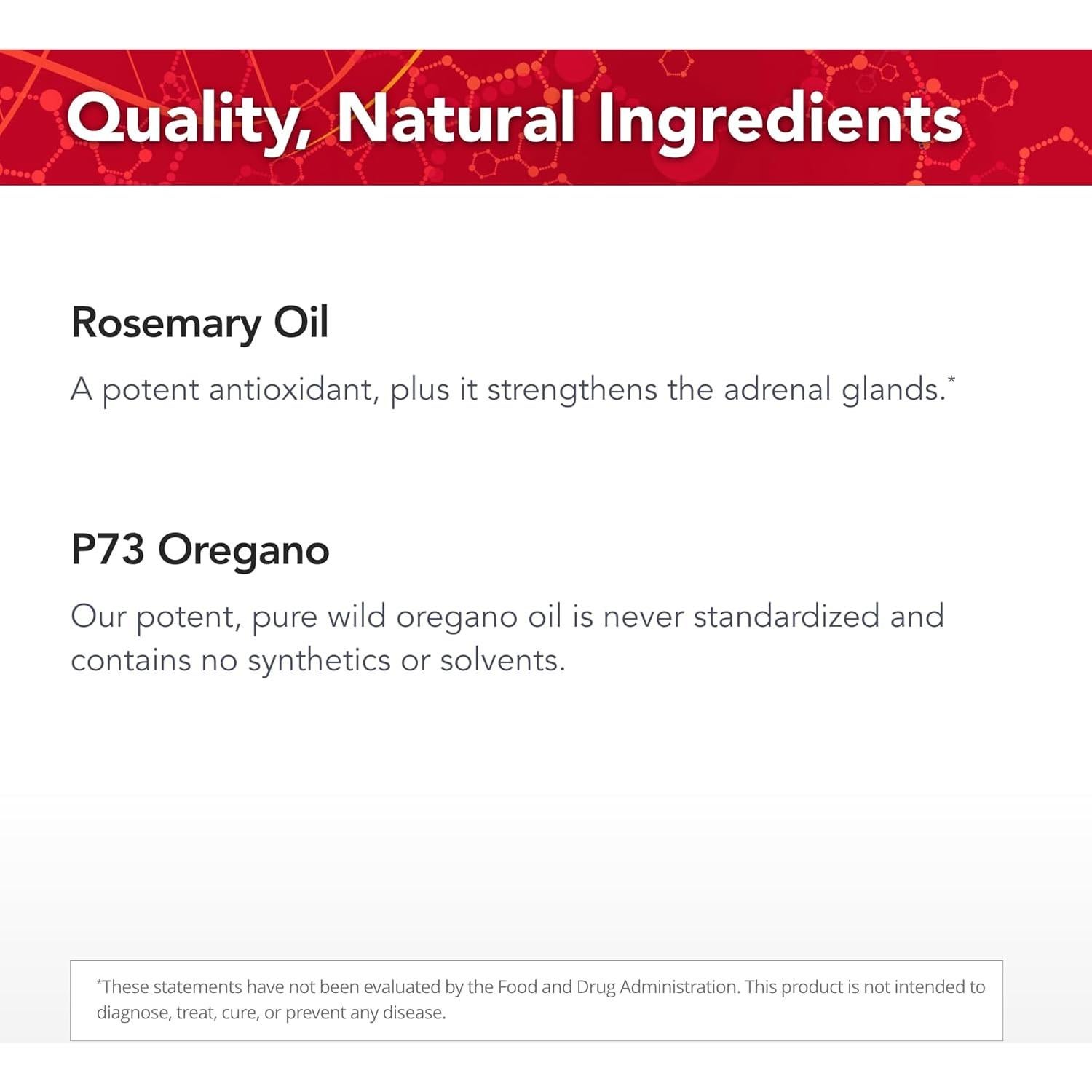 Quality, Natural Ingredients

Rosemary Oil

A potent antioxidant, plus it strengthens the adrenal glands.*

P73 Oregano

Our potent, pure wild oregano oil is never standardized and contains no synthetics or solvents.

*These statements have not been evaluated by the Food and Drug Administration. This product is not intended to diagnose, treat, cure, or prevent any disease.